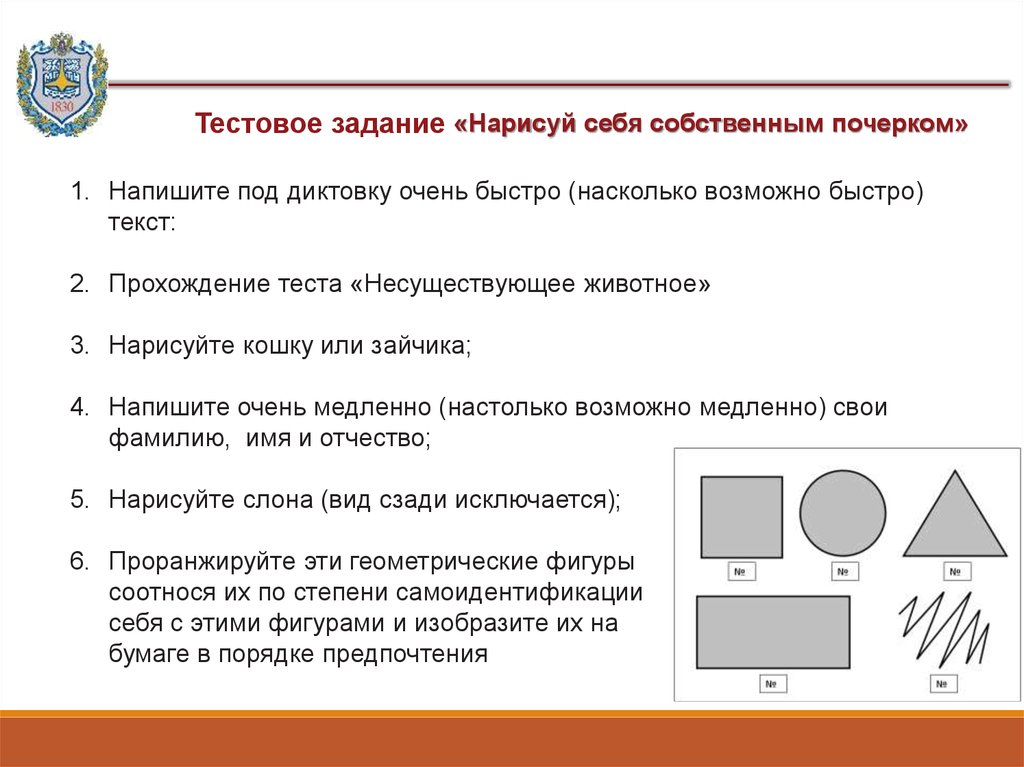 1830

Тестовое задание «Нарисуй себя собственным почерком»

1. Напишите под диктовку очень быстро (насколько возможно быстро) текст:

2. Прохождение теста «Несуществующее животное»

3. Нарисуйте кошку или зайчика;

4. Напишите очень медленно (настолько возможно медленно) свои фамилию, имя и отчество;

5. Нарисуйте слона (вид сзади исключается);

6. Проранжируйте эти геометрические фигуры соотнося их по степени самоидентификации себя с этими фигурами и изобразите их на бумаге в порядке предпочтения

№ № №

№ №